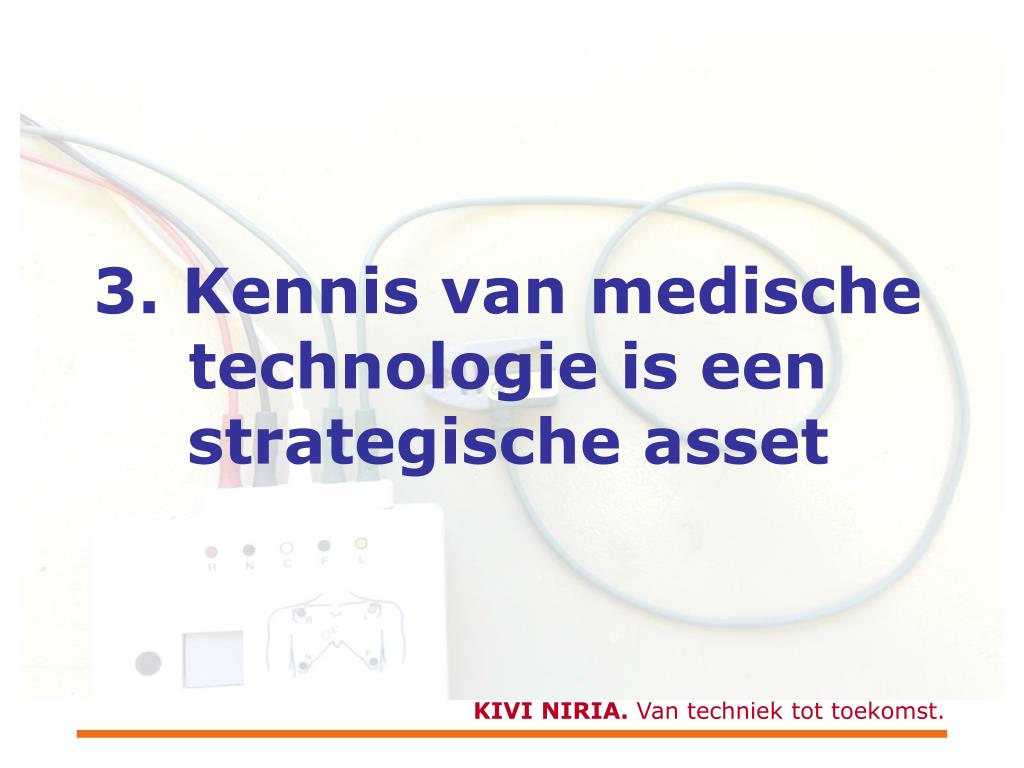 3. Kennis van medische technologie is een strategische asset

R N C F L

KIVI NIRIA. Van techniek tot toekomst.